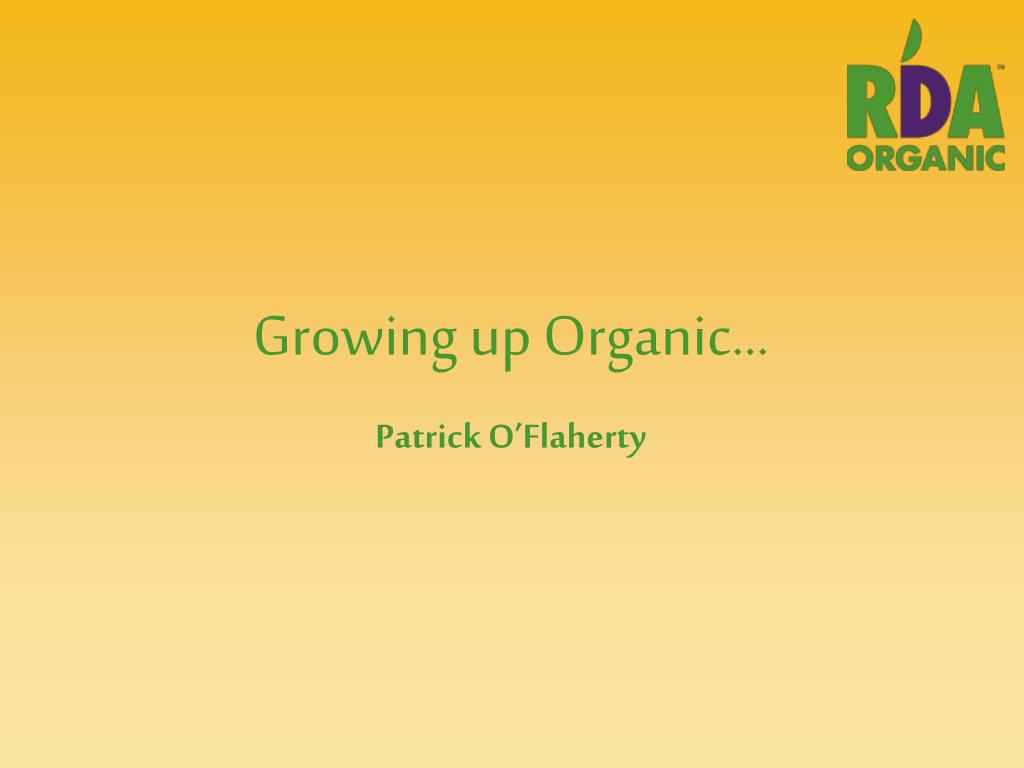 RDA™
ORGANIC

Growing up Organic…

Patrick O'Flaherty